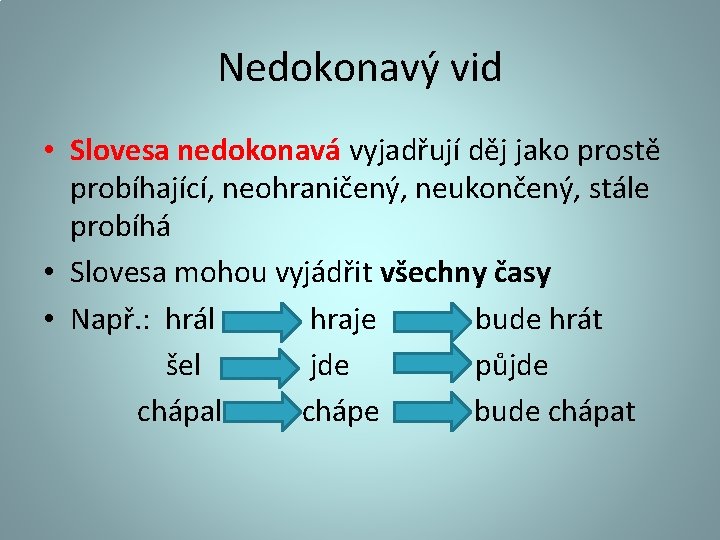 Nedokonavý vid

• Slovesa nedokonavá vyjadřují děj jako prostě probíhající, neohraničený, neukončený, stále probíhá

• Slovesa mohou vyjádřit všechny časy

• Např.: hrál hraje bude hrát

šel jde půjde

chápal chápe bude chápat